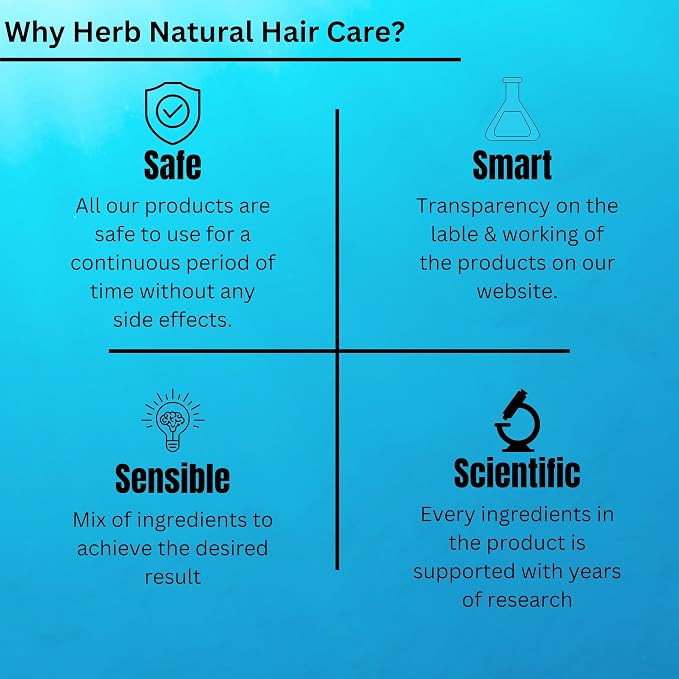 Why Herb Natural Hair Care?

Safe
All our products are safe to use for a continuous period of time without any side effects.

Smart
Transparency on the lable & working of the products on our website.

Sensible
Mix of ingredients to achieve the desired result

Scientific
Every ingredients in the product is supported with years of research